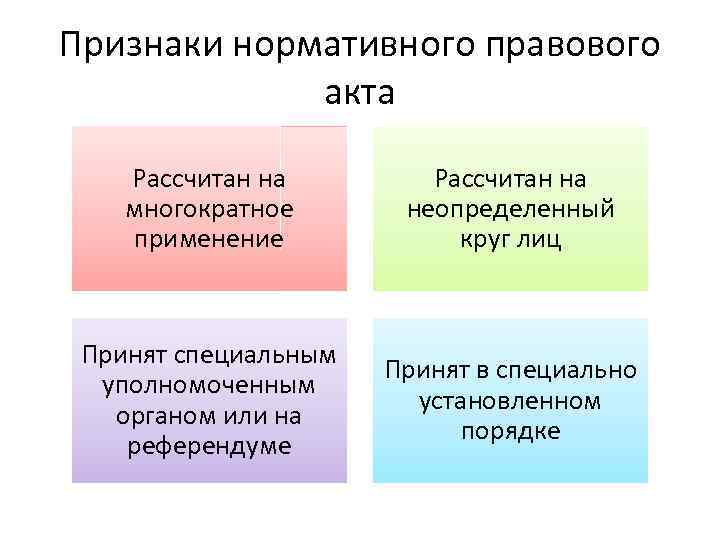 Признаки нормативного правового акта

Рассчитан на многократное применение

Рассчитан на неопределенный круг лиц

Принят специальным уполномоченным органом или на референдуме

Принят в специально установленном порядке